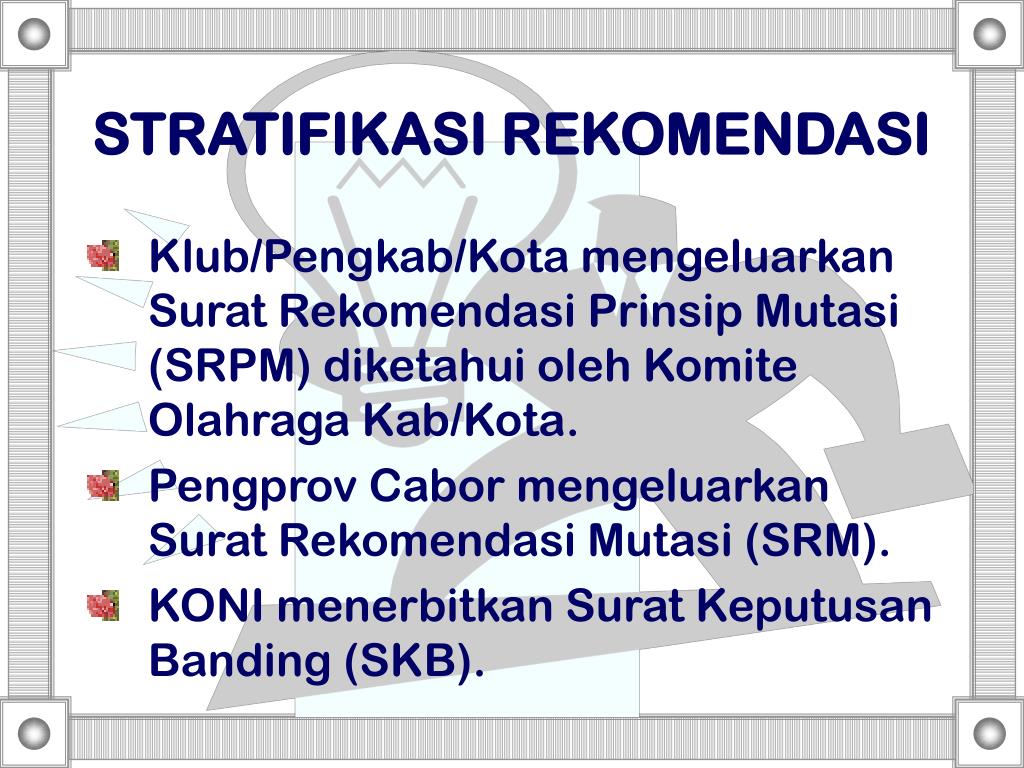 STRATIFIKASI REKOMENDASI

Klub/Pengkab/Kota mengeluarkan Surat Rekomendasi Prinsip Mutasi (SRPM) diketahui oleh Komite Olahraga Kab/Kota.

Pengprov Cabor mengeluarkan Surat Rekomendasi Mutasi (SRM).

KONI menerbitkan Surat Keputusan Banding (SKB).